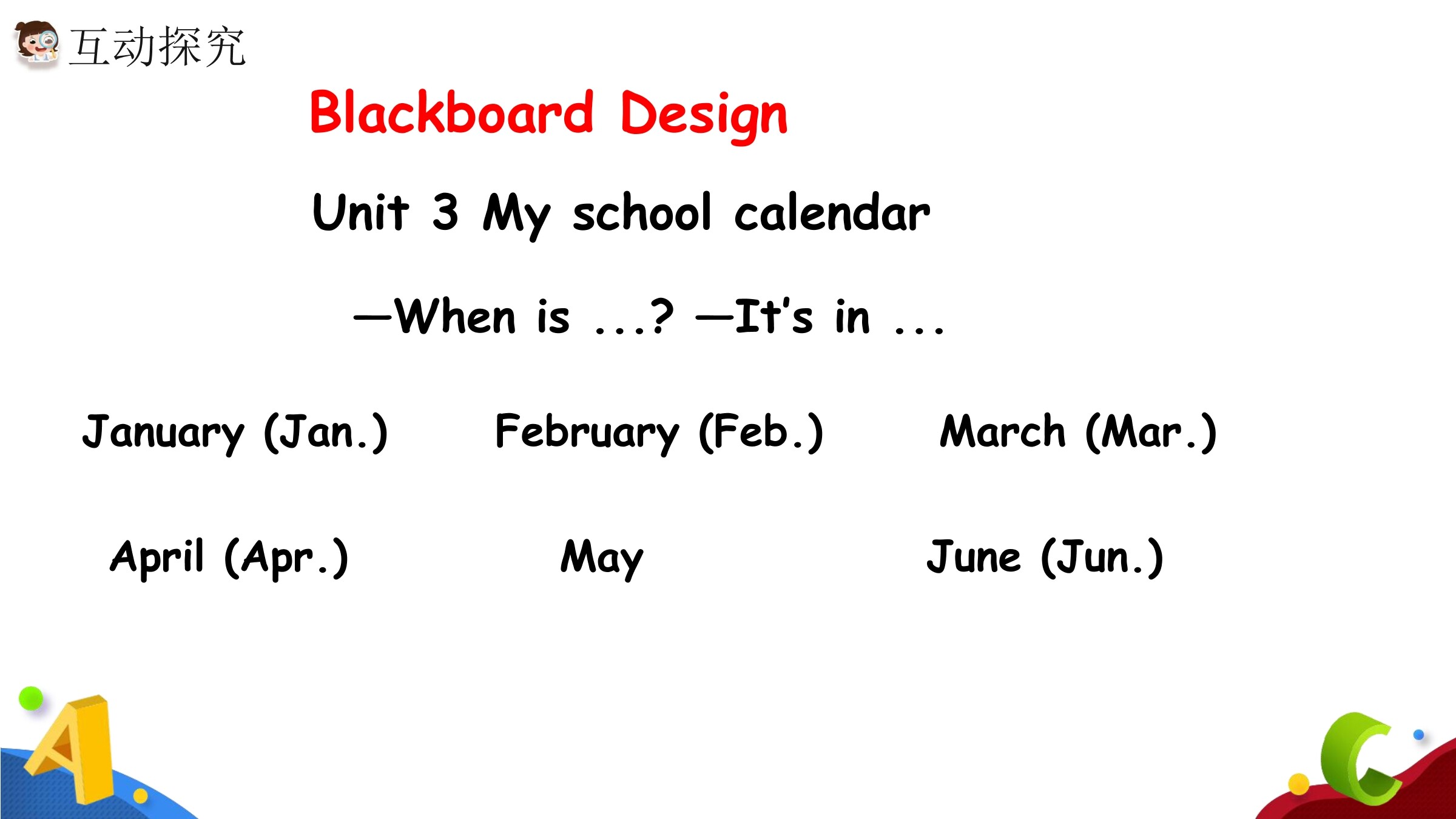 互动探究

Blackboard Design

Unit 3 My school calendar

—When is ...? —It's in ...

January (Jan.)

February (Feb.)

March (Mar.)

April (Apr.)

May

June (Jun.)

A

C